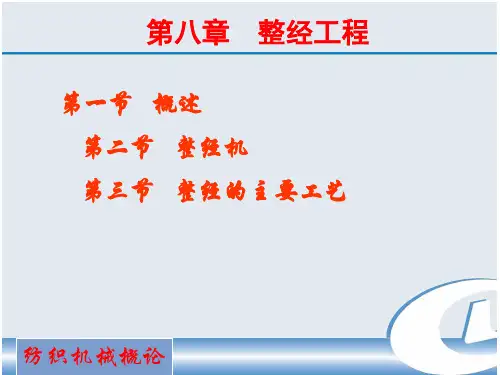 第八章　整经工程

第一节　概述

第二节　整经机

第三节　整经的主要工艺

纺织机械概论